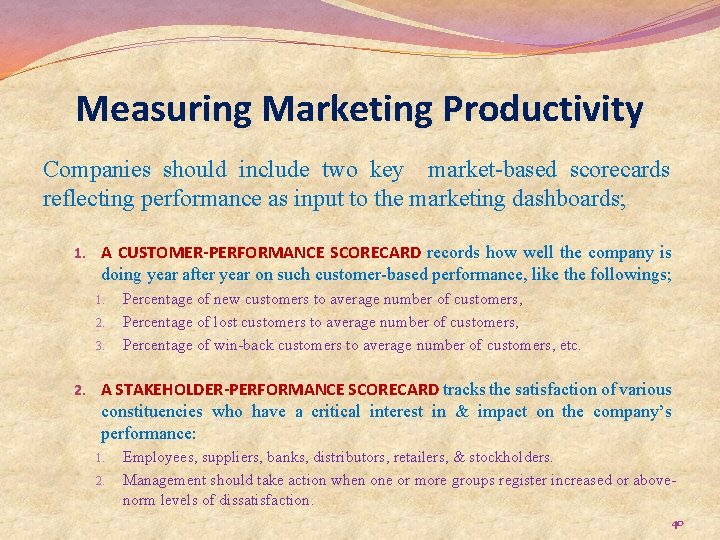 Measuring Marketing Productivity

Companies should include two key market-based scorecards reflecting performance as input to the marketing dashboards;

1. A CUSTOMER-PERFORMANCE SCORECARD records how well the company is doing year after year on such customer-based performance, like the followings;
   1. Percentage of new customers to average number of customers,
   2. Percentage of lost customers to average number of customers,
   3. Percentage of win-back customers to average number of customers, etc.

2. A STAKEHOLDER-PERFORMANCE SCORECARD tracks the satisfaction of various constituencies who have a critical interest in & impact on the company's performance:
   1. Employees, suppliers, banks, distributors, retailers, & stockholders.
   2. Management should take action when one or more groups register increased or above-norm levels of dissatisfaction.

40